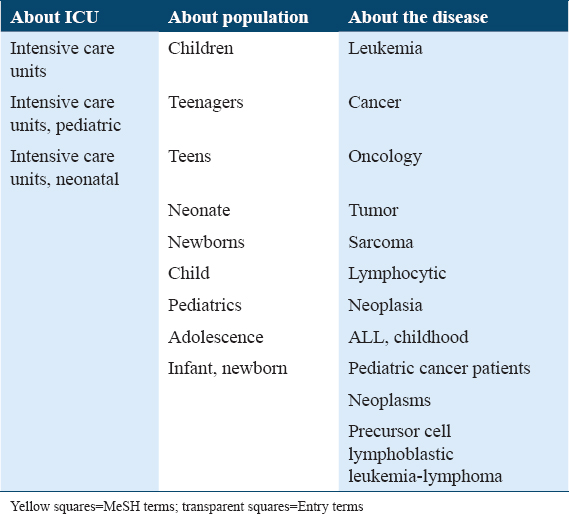 | About ICU | About population | About the disease |
|---|---|---|
| Intensive care units | Children | Leukemia |
| Intensive care units, pediatric | Teenagers | Cancer |
| Intensive care units, neonatal | Teens | Oncology |
| | Neonate | Tumor |
| | Newborns | Sarcoma |
| | Child | Lymphocytic |
| | Pediatrics | Neoplasia |
| | Adolescence | ALL, childhood |
| | Infant, newborn | Pediatric cancer patients |
| | | Neoplasms |
| | | Precursor cell lymphoblastic leukemia-lymphoma |

Yellow squares=MeSH terms; transparent squares=Entry terms